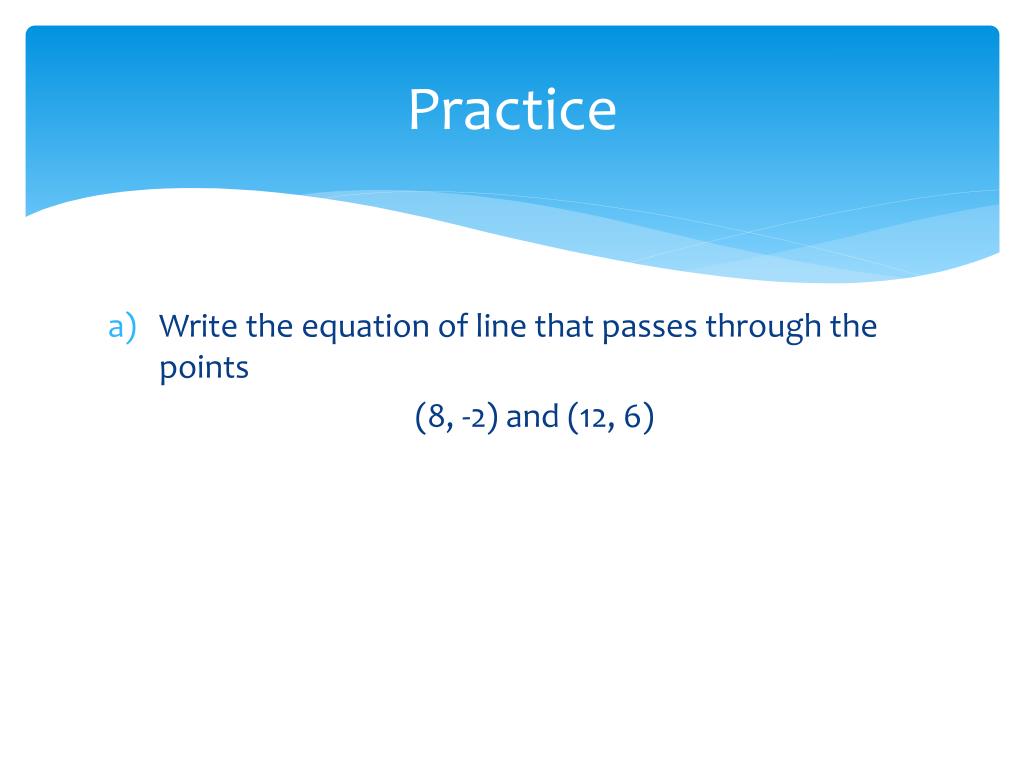 Practice

a) Write the equation of line that passes through the points

(8, -2) and (12, 6)